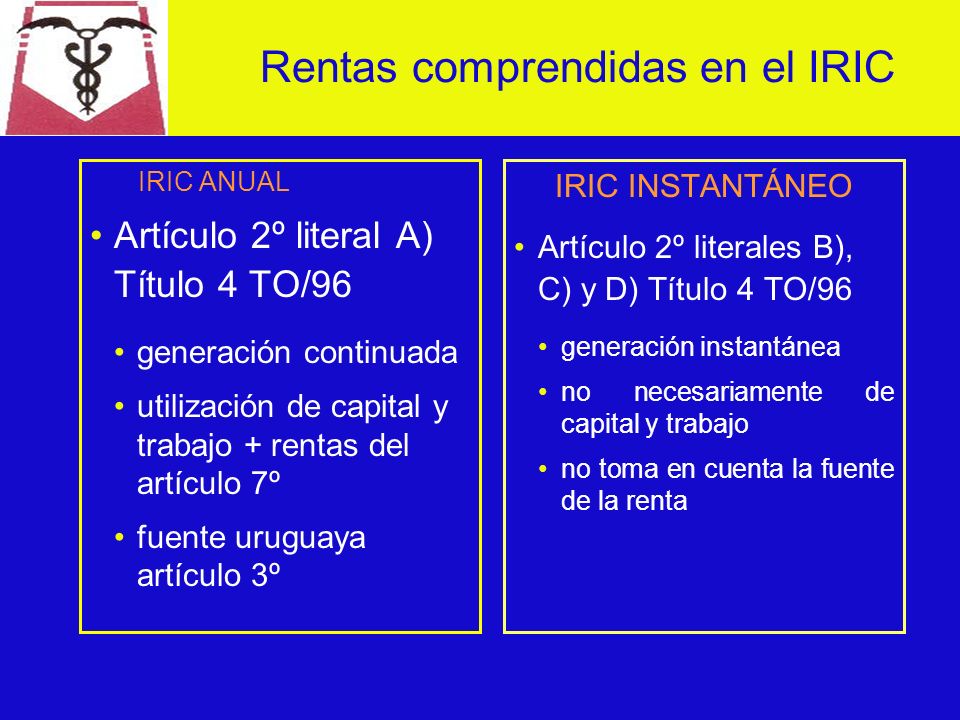 Rentas comprendidas en el IRIC

IRIC ANUAL

• Artículo 2º literal A) Título 4 TO/96

• generación continuada

• utilización de capital y trabajo + rentas del artículo 7º

• fuente uruguaya artículo 3º

IRIC INSTANTÁNEO

• Artículo 2º literales B), C) y D) Título 4 TO/96

• generación instantánea

• no necesariamente de capital y trabajo

• no toma en cuenta la fuente de la renta